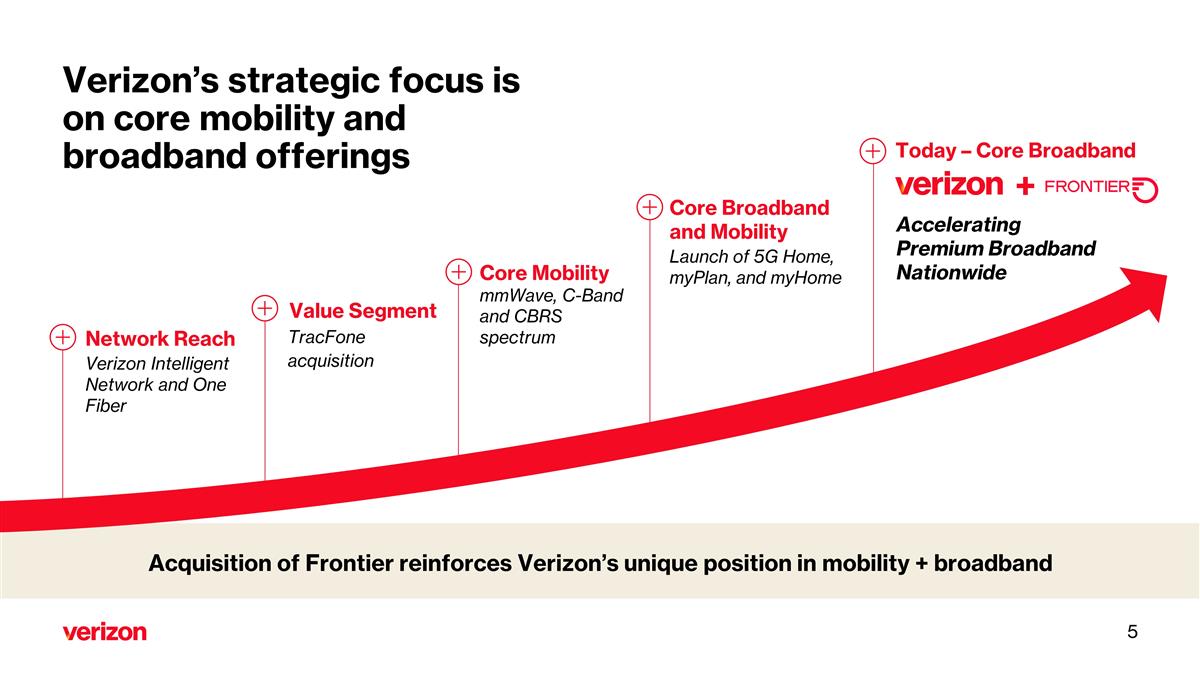 Verizon's strategic focus is on core mobility and broadband offerings

Network Reach
Verizon Intelligent Network and One Fiber

Value Segment
TracFone acquisition

Core Mobility
mmWave, C-Band and CBRS spectrum

Core Broadband and Mobility
Launch of 5G Home, myPlan, and myHome

Today – Core Broadband
verizon + FRONTIER
Accelerating Premium Broadband Nationwide

Acquisition of Frontier reinforces Verizon's unique position in mobility + broadband

verizon

5